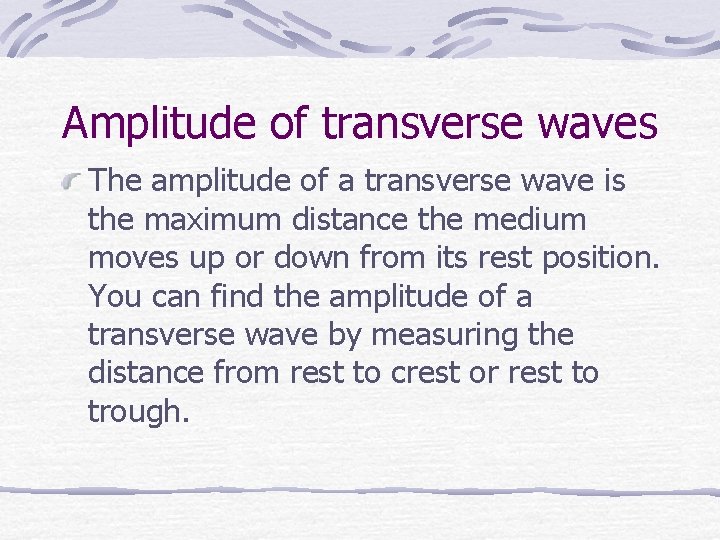 Amplitude of transverse waves

The amplitude of a transverse wave is the maximum distance the medium moves up or down from its rest position. You can find the amplitude of a transverse wave by measuring the distance from rest to crest or rest to trough.